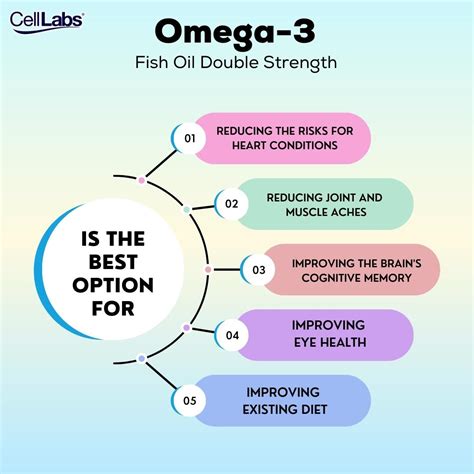 CellLabs

Omega-3
Fish Oil Double Strength

IS THE BEST OPTION FOR

01 REDUCING THE RISKS FOR HEART CONDITIONS

02 REDUCING JOINT AND MUSCLE ACHES

03 IMPROVING THE BRAIN'S COGNITIVE MEMORY

04 IMPROVING EYE HEALTH

05 IMPROVING EXISTING DIET